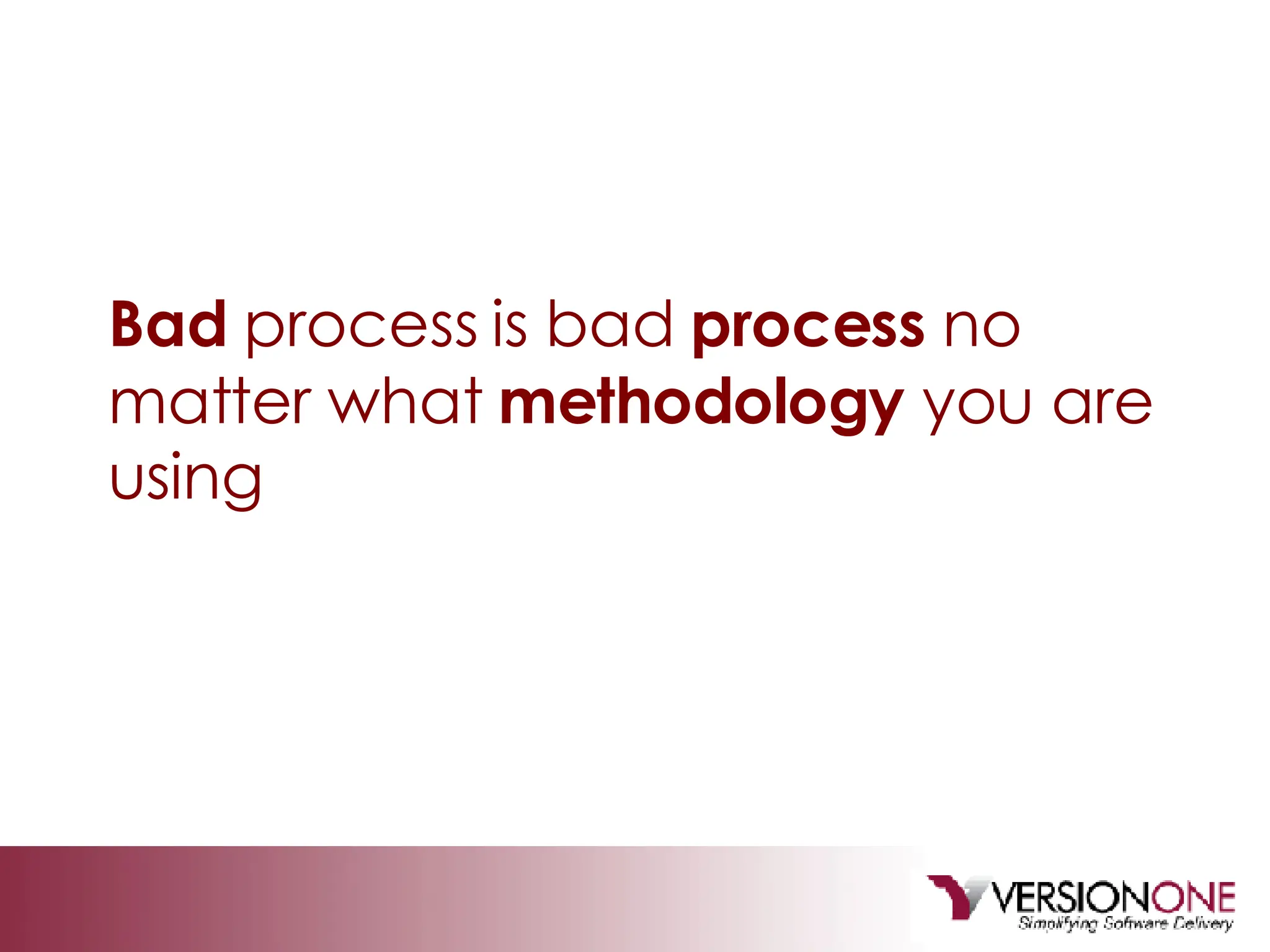 Bad process is bad process no matter what methodology you are using

VERSIONONE
Simplifying Software Delivery